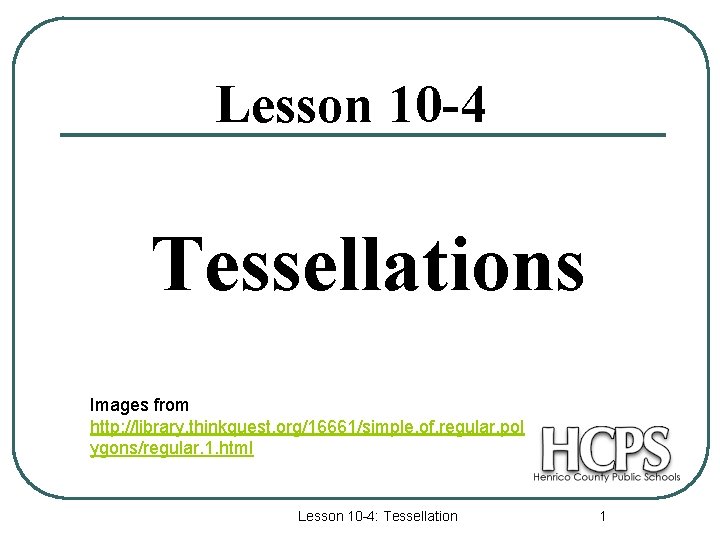 Lesson 10-4

Tessellations

Images from
http://library.thinkquest.org/16661/simple.of.regular.polygons/regular.1.html

HCPS
Henrico County Public Schools

Lesson 10-4: Tessellation

1